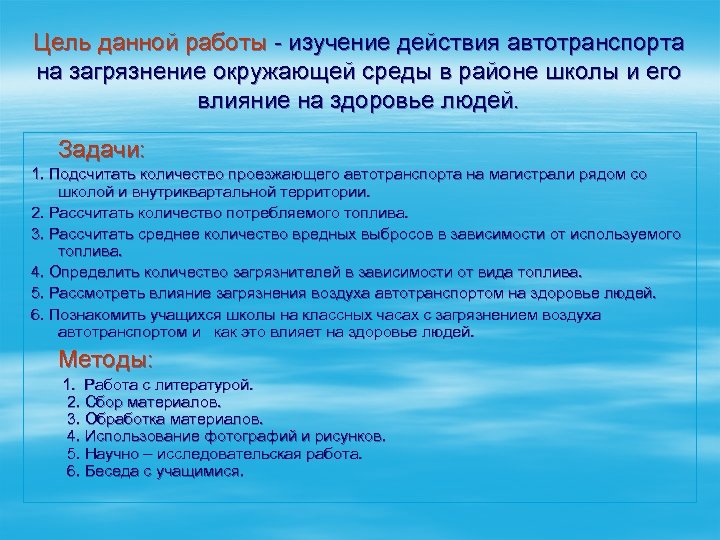 Цель данной работы - изучение действия автотранспорта на загрязнение окружающей среды в районе школы и его влияние на здоровье людей.

Задачи:

1. Подсчитать количество проезжающего автотранспорта на магистрали рядом со школой и внутриквартальной территории.
2. Рассчитать количество потребляемого топлива.
3. Рассчитать среднее количество вредных выбросов в зависимости от используемого топлива.
4. Определить количество загрязнителей в зависимости от вида топлива.
5. Рассмотреть влияние загрязнения воздуха автотранспортом на здоровье людей.
6. Познакомить учащихся школы на классных часах с загрязнением воздуха автотранспортом и как это влияет на здоровье людей.

Методы:

1. Работа с литературой.
2. Сбор материалов.
3. Обработка материалов.
4. Использование фотографий и рисунков.
5. Научно – исследовательская работа.
6. Беседа с учащимися.